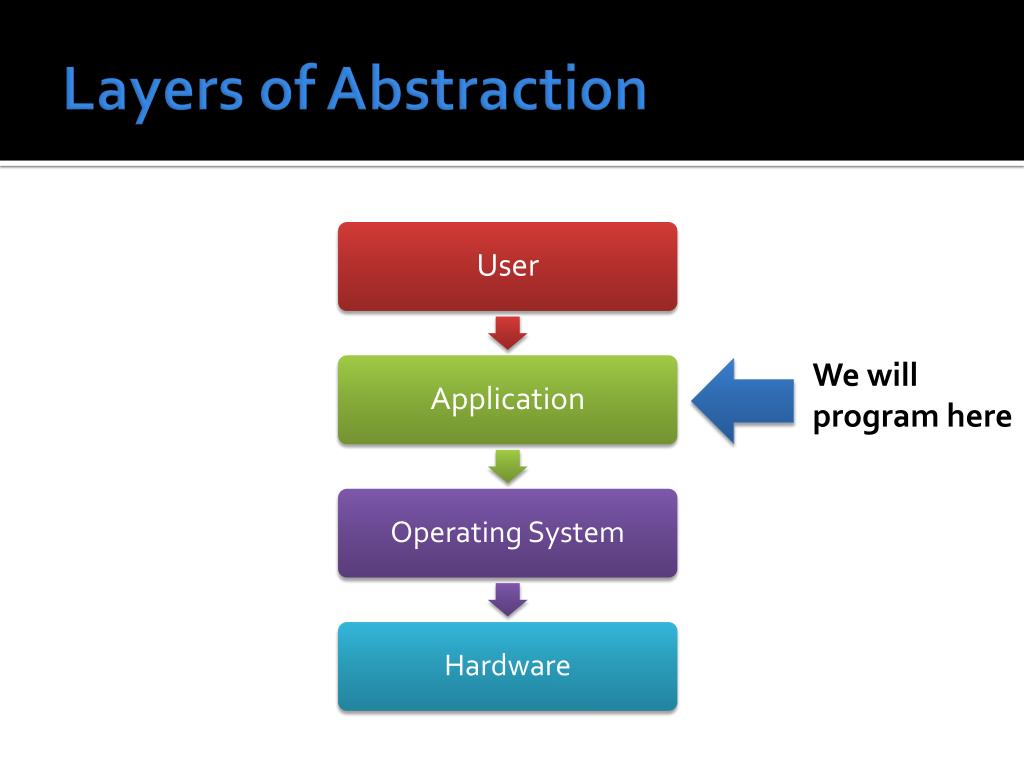 Layers of Abstraction

User

Application

We will program here

Operating System

Hardware